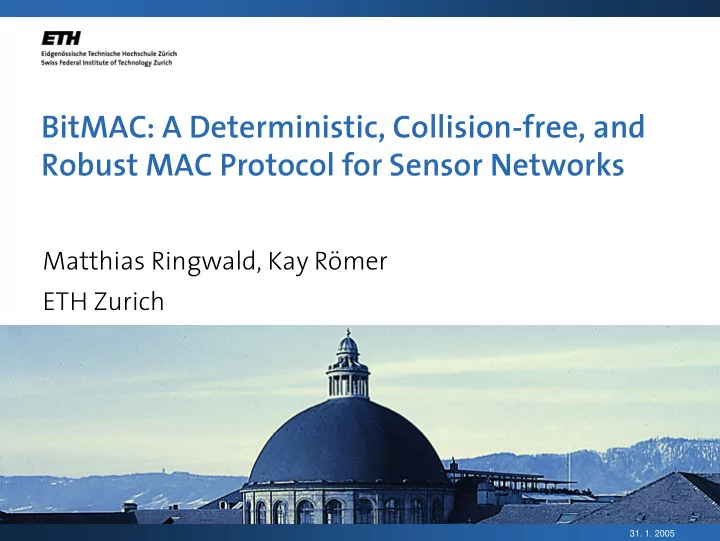 ETH
Eidgenössische Technische Hochschule Zürich
Swiss Federal Institute of Technology Zurich

BitMAC: A Deterministic, Collision-free, and Robust MAC Protocol for Sensor Networks

Matthias Ringwald, Kay Römer

ETH Zurich

31. 1. 2005